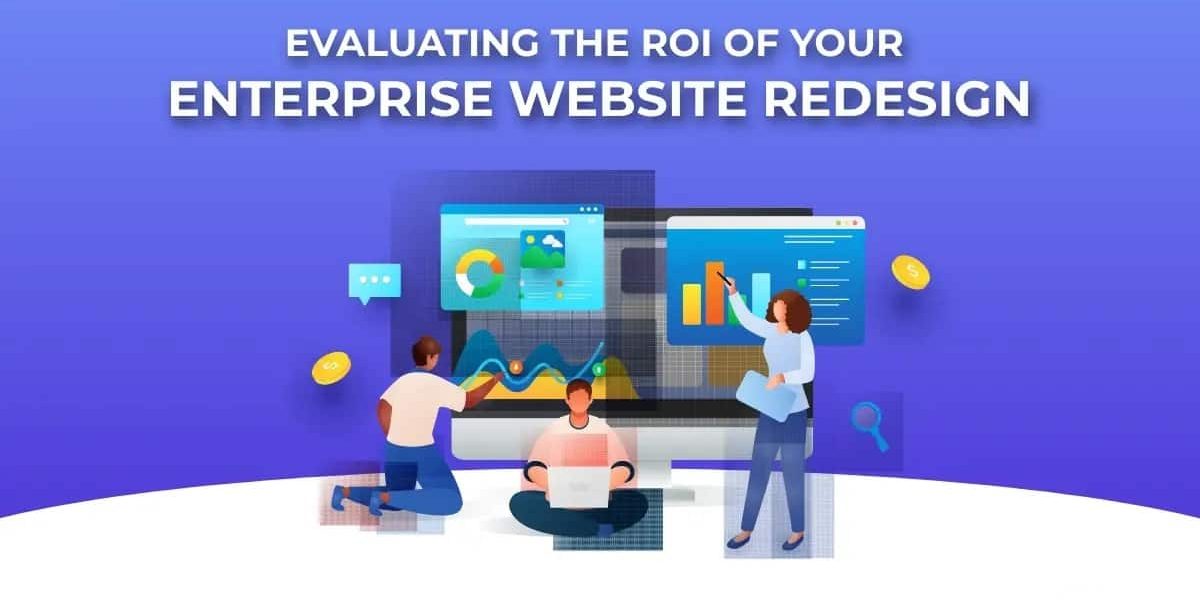 EVALUATING THE ROI OF YOUR
ENTERPRISE WEBSITE REDESIGN